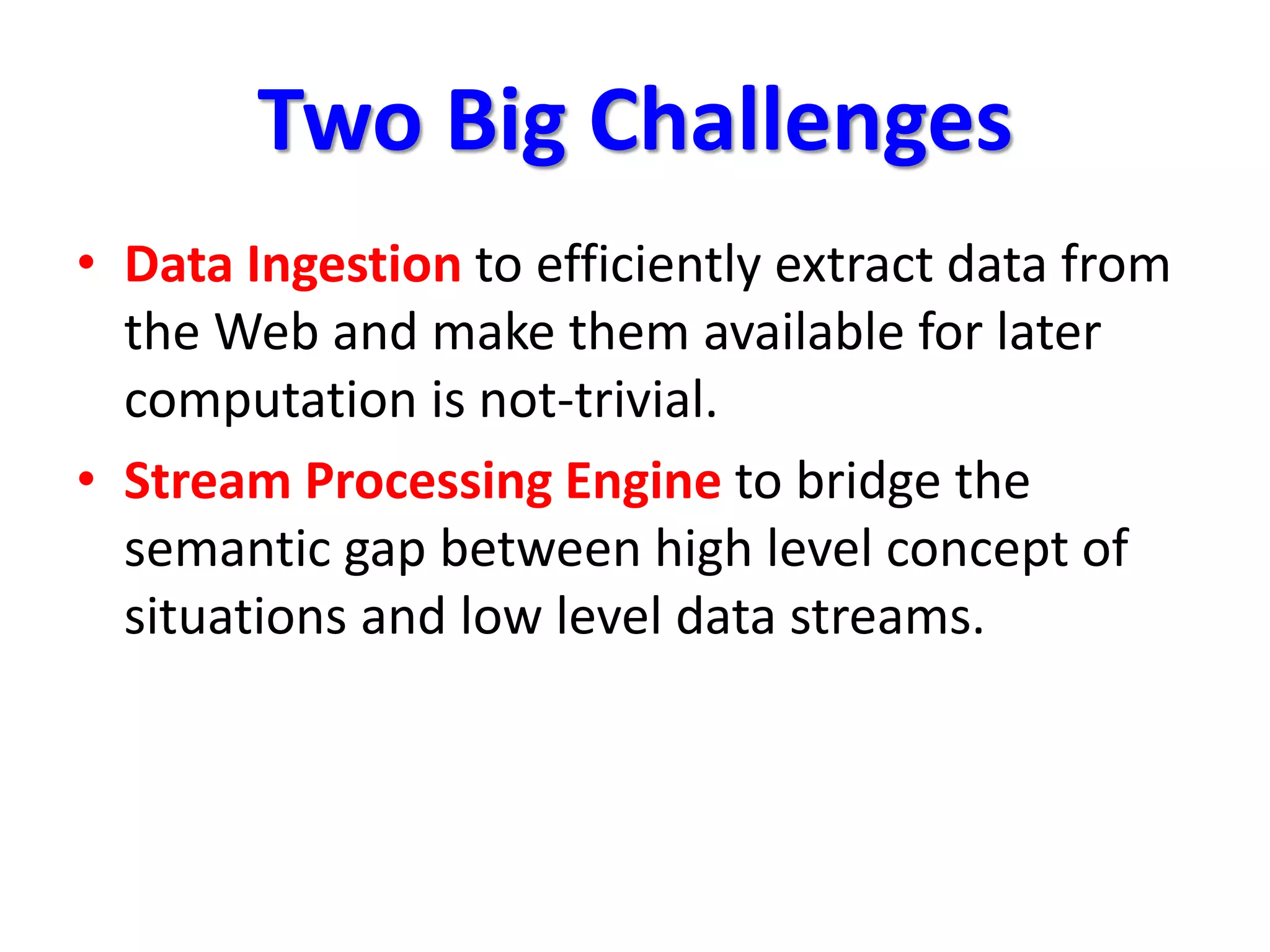 Two Big Challenges

• Data Ingestion to efficiently extract data from the Web and make them available for later computation is not-trivial.

• Stream Processing Engine to bridge the semantic gap between high level concept of situations and low level data streams.